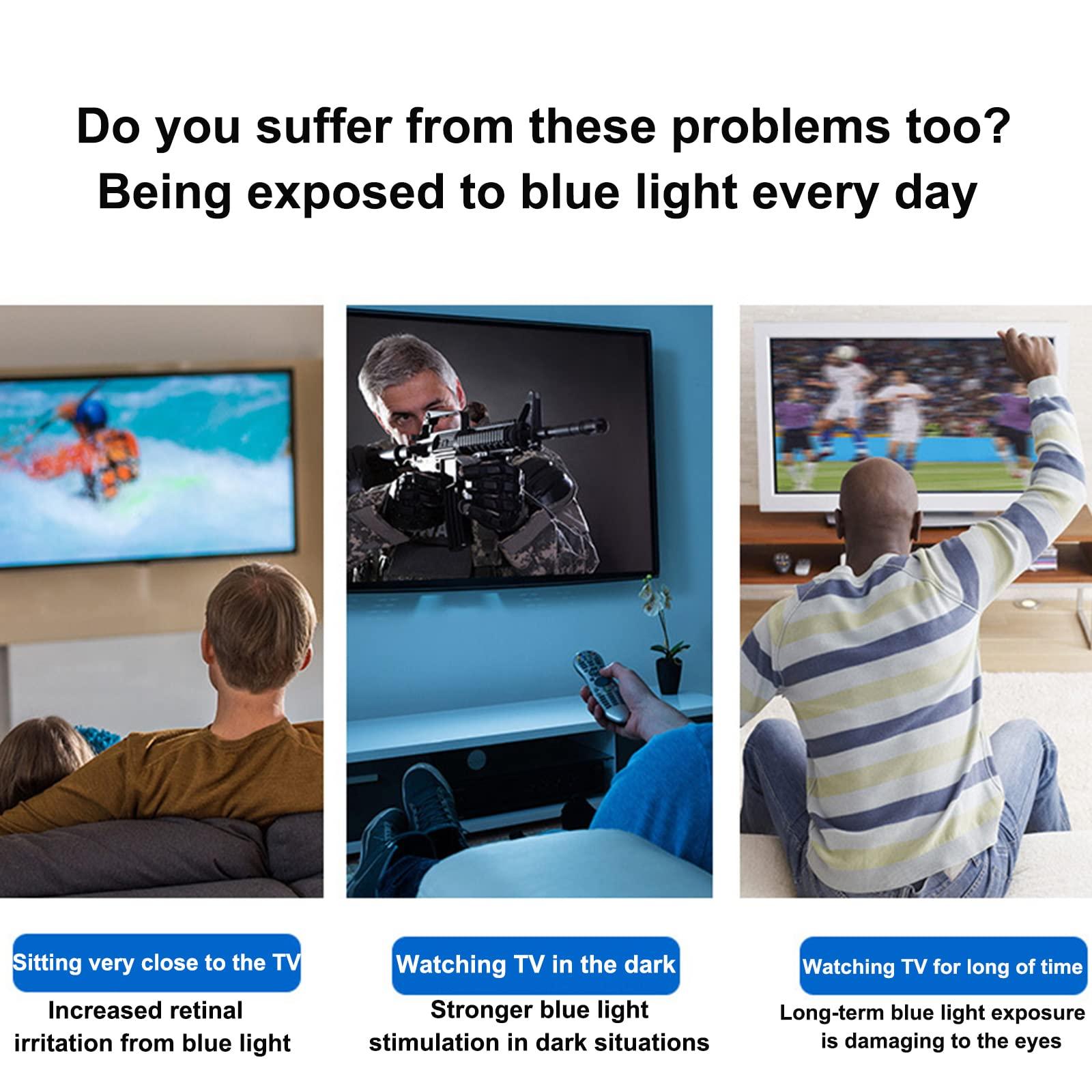 Do you suffer from these problems too?
Being exposed to blue light every day

Sitting very close to the TV

Increased retinal irritation from blue light

Watching TV in the dark

Stronger blue light stimulation in dark situations

Watching TV for long of time

Long-term blue light exposure is damaging to the eyes